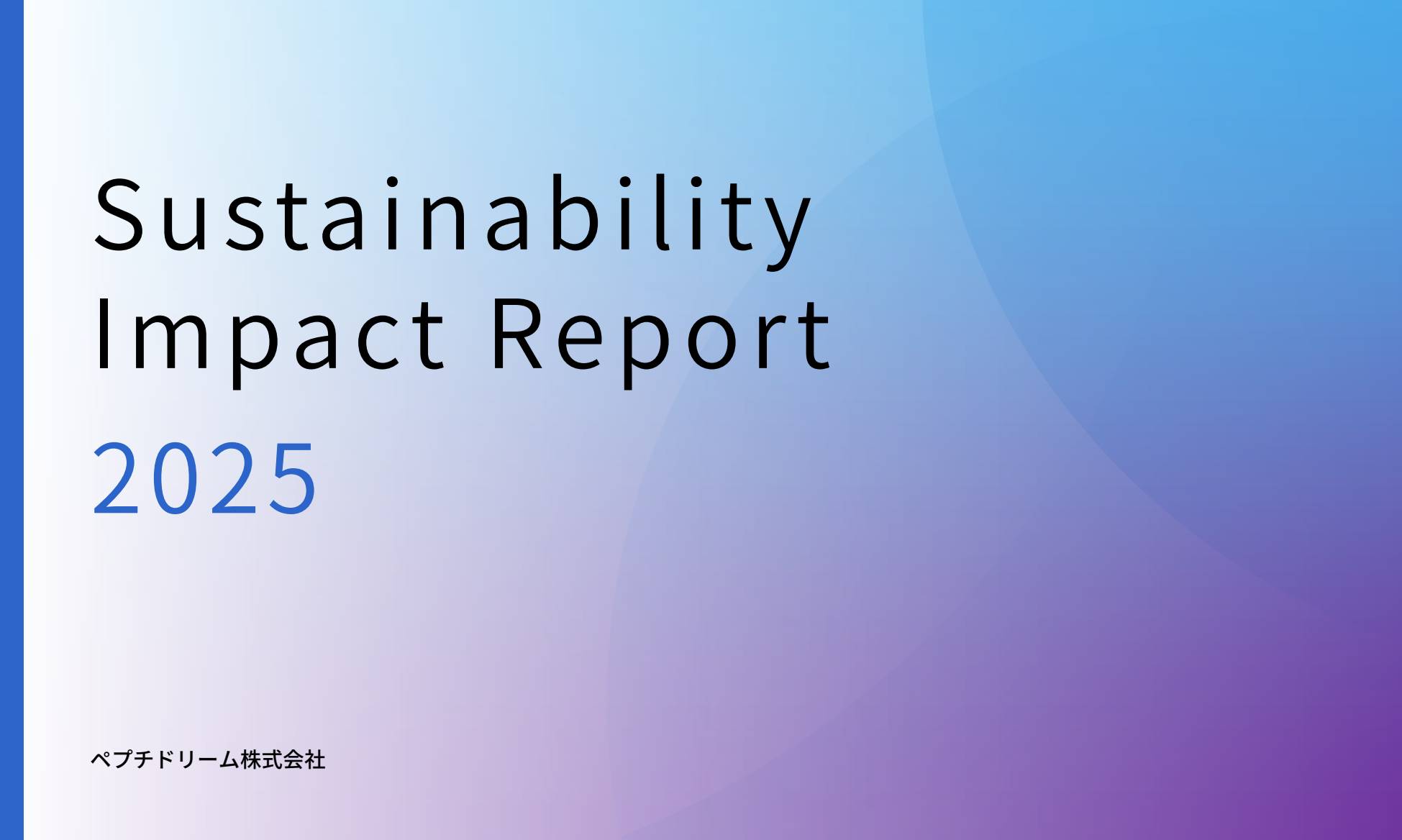 Sustainability
Impact Report
2025

ペプチドリーム株式会社